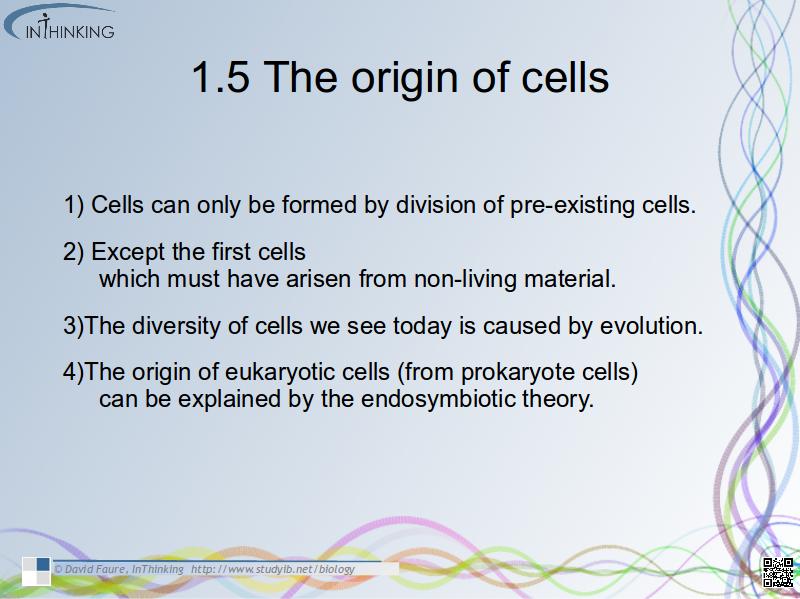 INTHINKING

1.5 The origin of cells

1) Cells can only be formed by division of pre-existing cells.

2) Except the first cells which must have arisen from non-living material.

3)The diversity of cells we see today is caused by evolution.

4)The origin of eukaryotic cells (from prokaryote cells) can be explained by the endosymbiotic theory.

© David Faure, InThinking http://www.studyib.net/biology